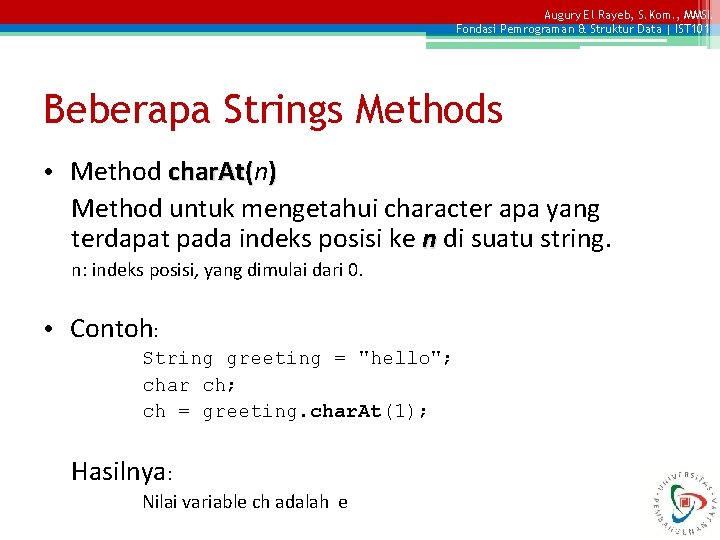 Augury El Rayeb, S.Kom., MMSI.
Fondasi Pemrograman & Struktur Data | IST101

Beberapa Strings Methods

• Method charAt(n)
Method untuk mengetahui character apa yang terdapat pada indeks posisi ke n di suatu string.
n: indeks posisi, yang dimulai dari 0.

• Contoh:
String greeting = "hello";
char ch;
ch = greeting.charAt(1);

Hasilnya:
Nilai variable ch adalah e

UNIVERSITAS PEMBANGUNAN JAYA